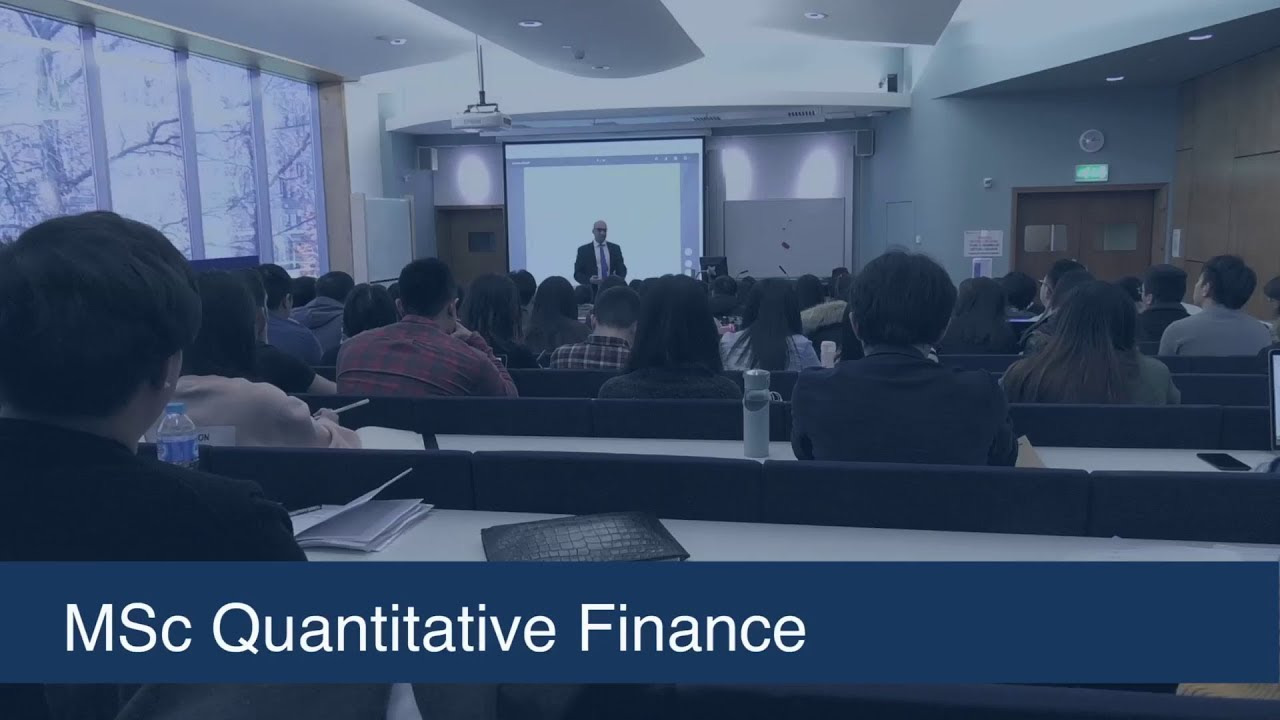 MSc Quantitative Finance